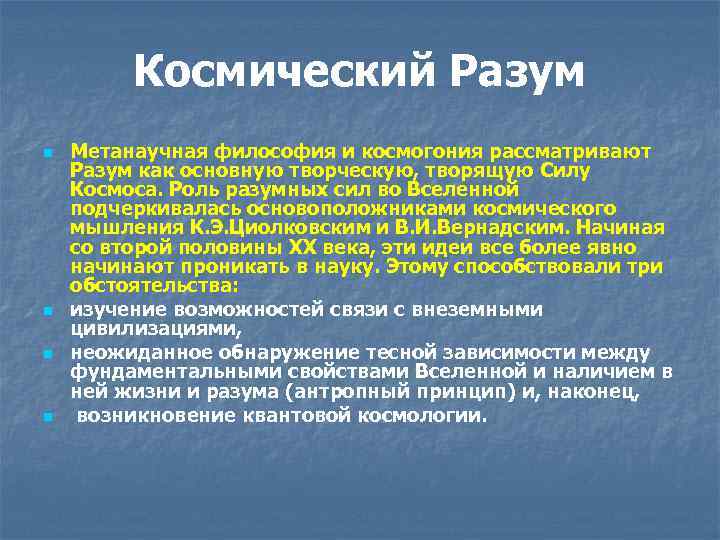 Космический Разум

Метанаучная философия и космогония рассматривают Разум как основную творческую, творящую Силу Космоса. Роль разумных сил во Вселенной подчеркивалась основоположниками космического мышления К.Э.Циолковским и В.И.Вернадским. Начиная со второй половины XX века, эти идеи все более явно начинают проникать в науку. Этому способствовали три обстоятельства:

изучение возможностей связи с внеземными цивилизациями,

неожиданное обнаружение тесной зависимости между фундаментальными свойствами Вселенной и наличием в ней жизни и разума (антропный принцип) и, наконец,

возникновение квантовой космологии.